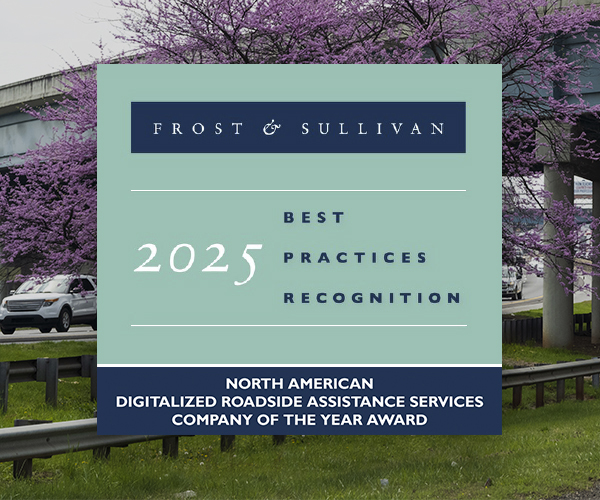 FROST & SULLIVAN

2025 BEST PRACTICES RECOGNITION

NORTH AMERICAN
DIGITALIZED ROADSIDE ASSISTANCE SERVICES
COMPANY OF THE YEAR AWARD